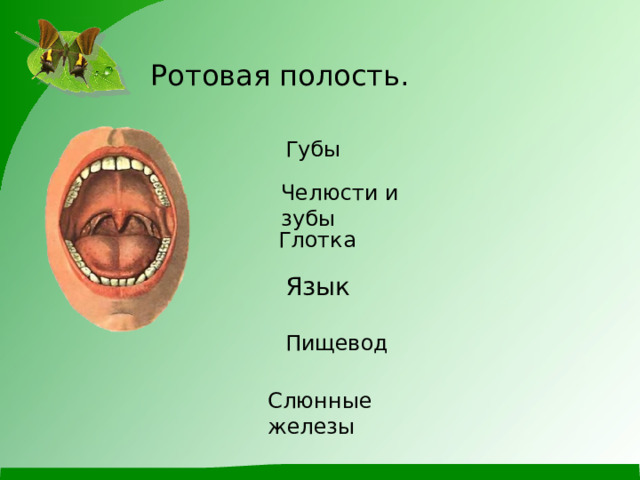 Ротовая полость.

Губы

Челюсти и зубы

Глотка

Язык

Пищевод

Слюнные железы